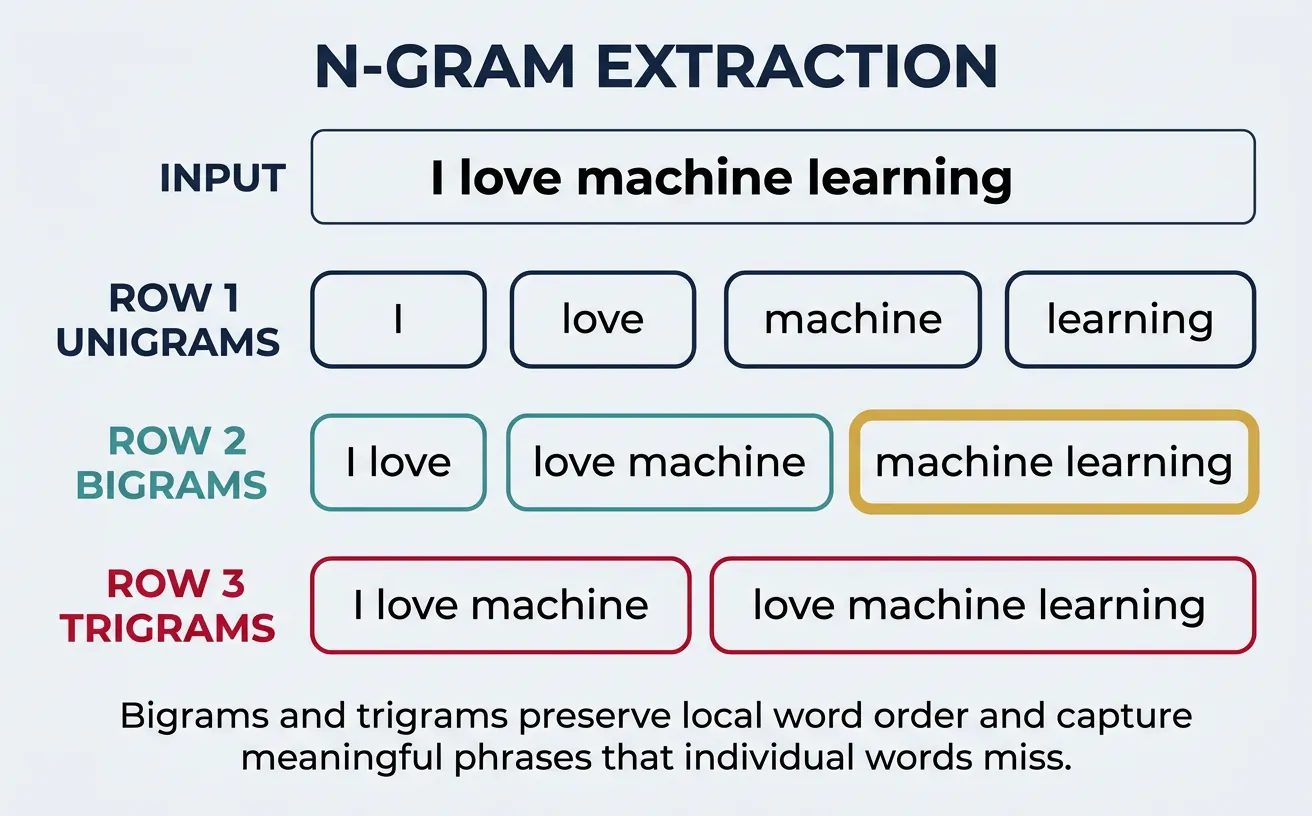 N-GRAM EXTRACTION

INPUT I love machine learning

ROW 1 UNIGRAMS I love machine learning

ROW 2 BIGRAMS I love love machine machine learning

ROW 3 TRIGRAMS I love machine love machine learning

Bigrams and trigrams preserve local word order and capture meaningful phrases that individual words miss.